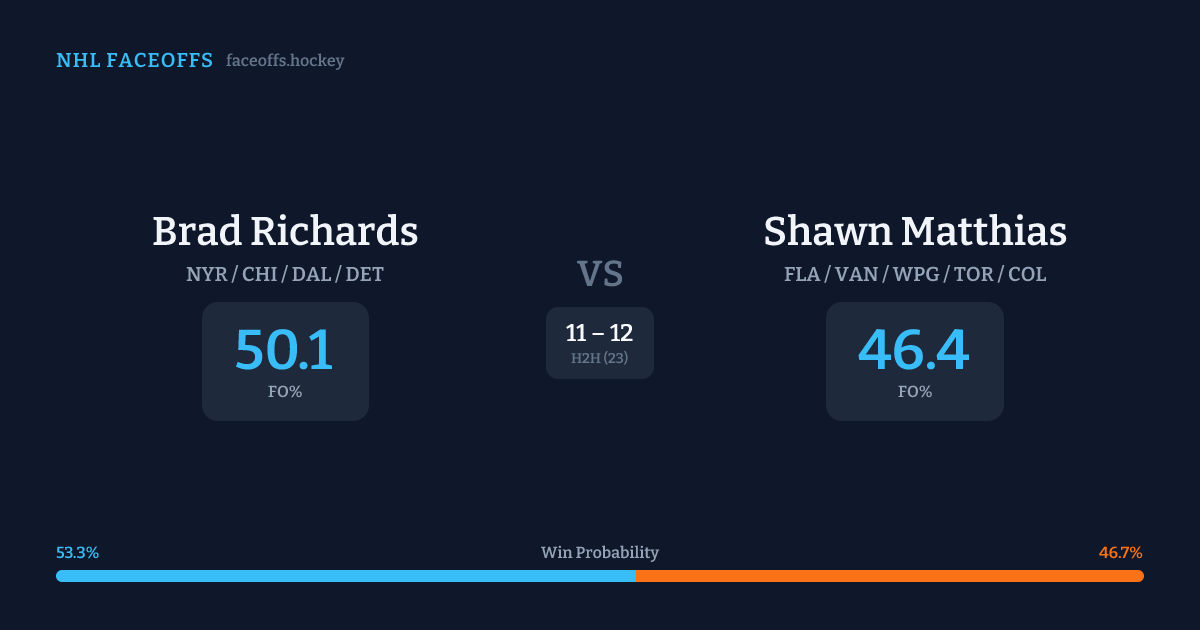 NHL FACEOFFS faceoffs.hockey

Brad Richards
NYR / CHI / DAL / DET
50.1
FO%

VS
11 – 12
H2H (23)

Shawn Matthias
FLA / VAN / WPG / TOR / COL
46.4
FO%

53.3%
Win Probability
46.7%